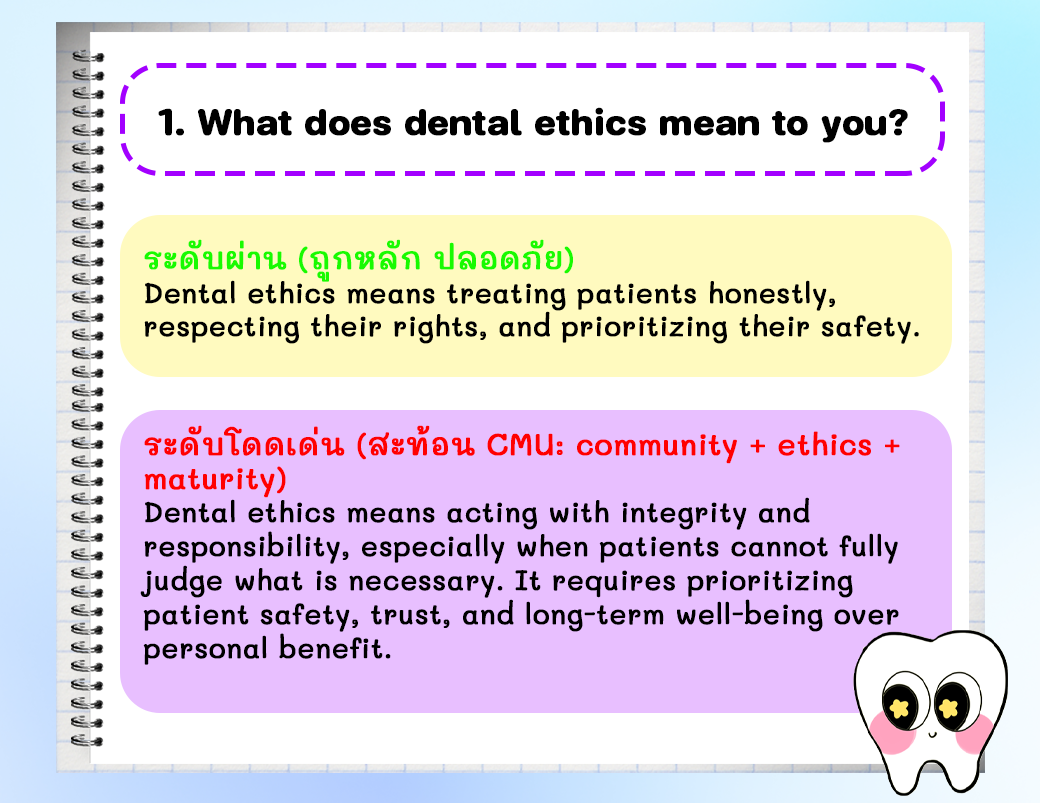 1. What does dental ethics mean to you?

ระดับผ่าน (ถูกหลัก ปลอดภัย)
Dental ethics means treating patients honestly, respecting their rights, and prioritizing their safety.

ระดับโดดเด่น (สะท้อน CMU: community + ethics + maturity)
Dental ethics means acting with integrity and responsibility, especially when patients cannot fully judge what is necessary. It requires prioritizing patient safety, trust, and long-term well-being over personal benefit.